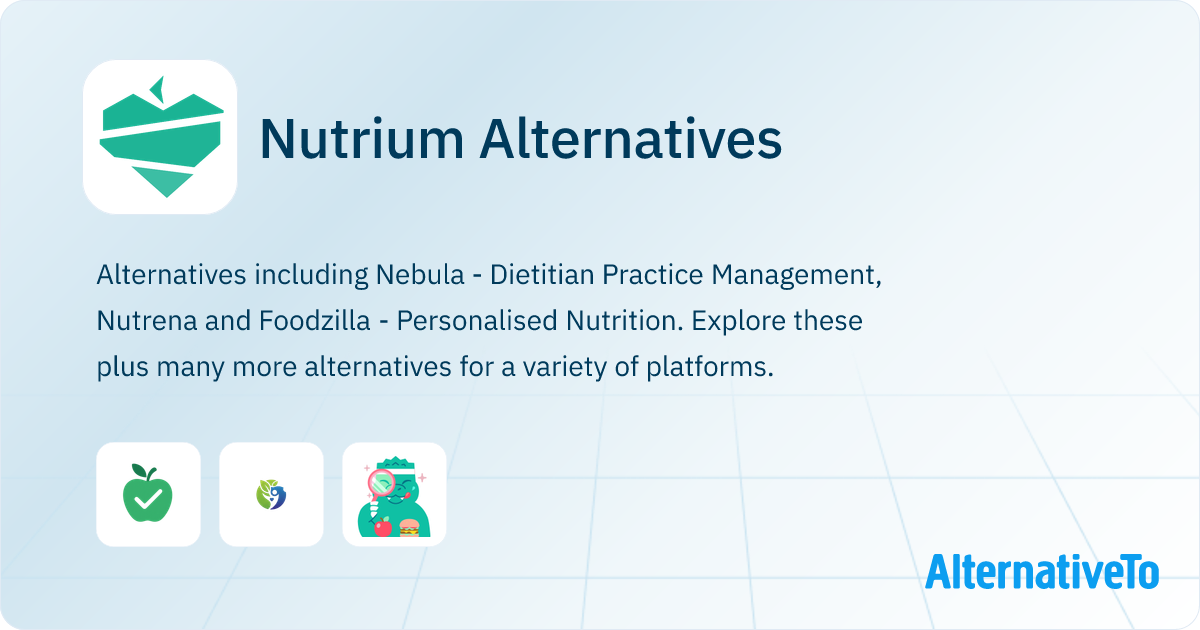 Nutrium Alternatives

Alternatives including Nebula - Dietitian Practice Management, Nutrena and Foodzilla - Personalised Nutrition. Explore these plus many more alternatives for a variety of platforms.

AlternativeTo